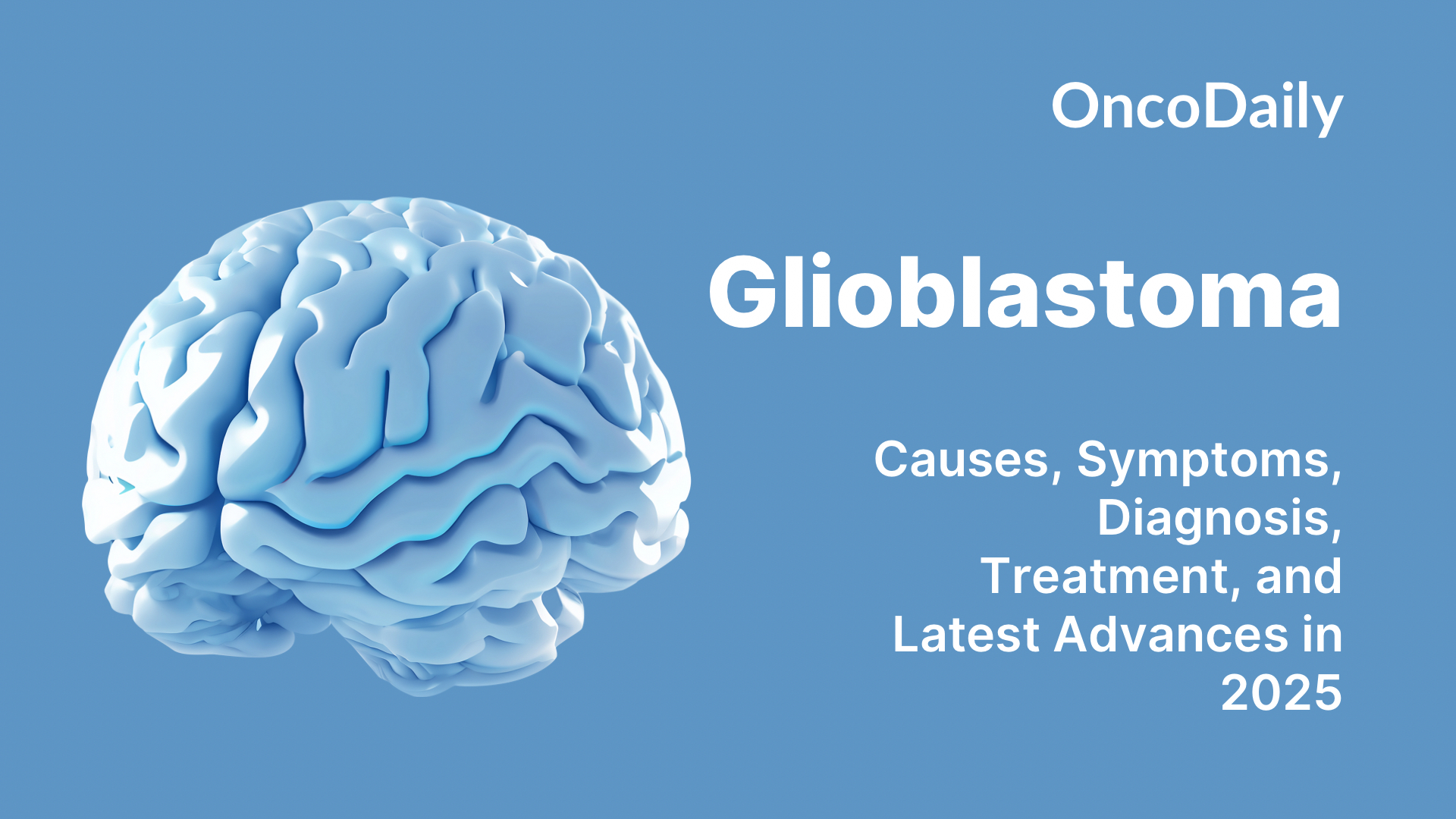 OncoDaily

Glioblastoma

Causes, Symptoms, Diagnosis, Treatment, and Latest Advances in 2025